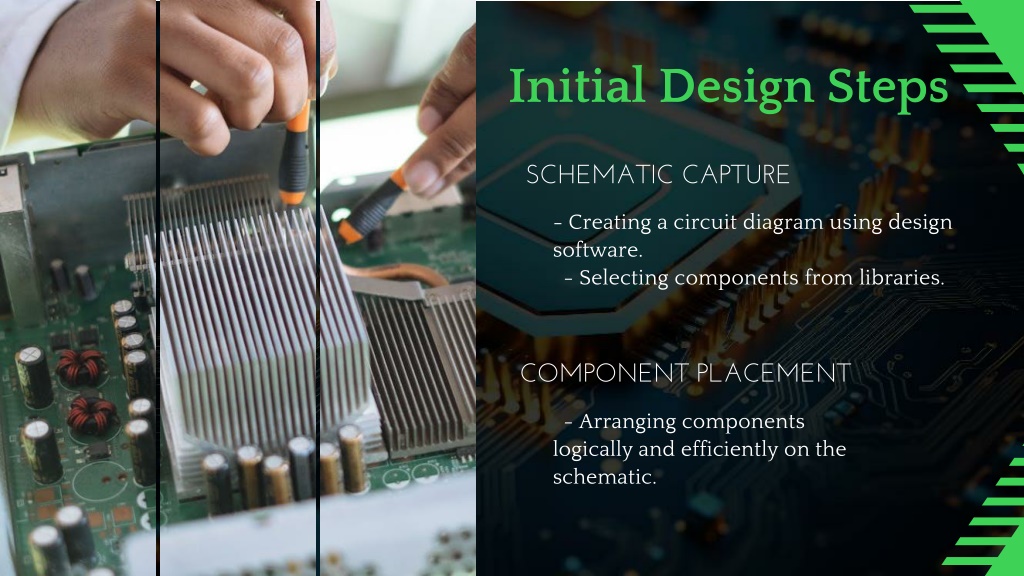 Initial Design Steps

SCHEMATIC CAPTURE

- Creating a circuit diagram using design software.
- Selecting components from libraries.

COMPONENT PLACEMENT

- Arranging components logically and efficiently on the schematic.